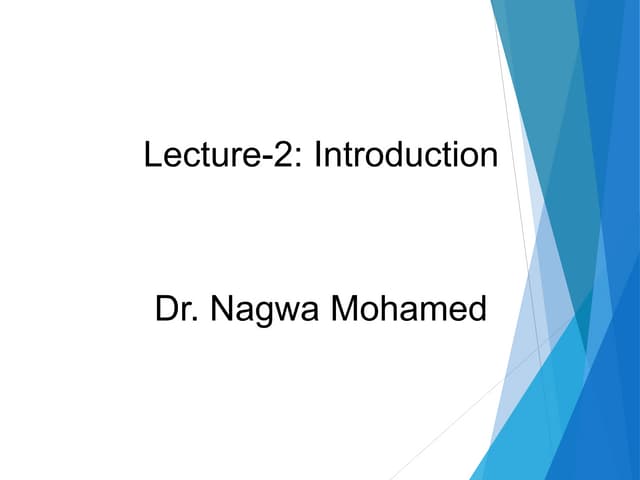 Lecture-2: Introduction

Dr. Nagwa Mohamed